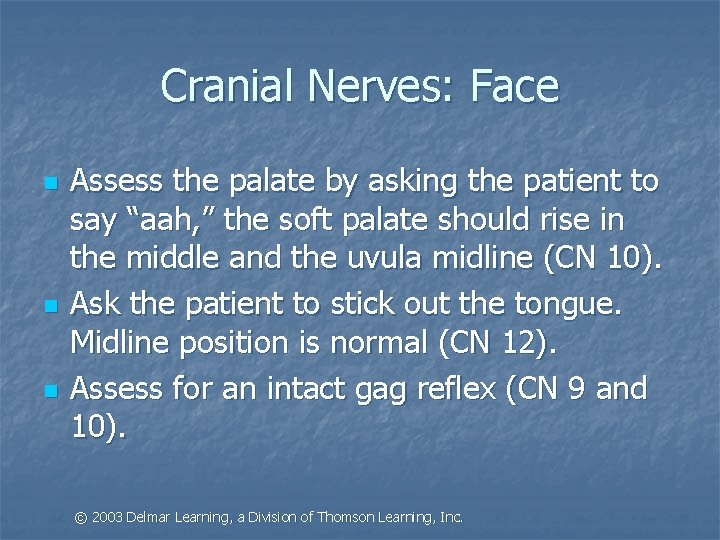 Cranial Nerves: Face

- Assess the palate by asking the patient to say “aah,” the soft palate should rise in the middle and the uvula midline (CN 10).
- Ask the patient to stick out the tongue. Midline position is normal (CN 12).
- Assess for an intact gag reflex (CN 9 and 10).

© 2003 Delmar Learning, a Division of Thomson Learning, Inc.